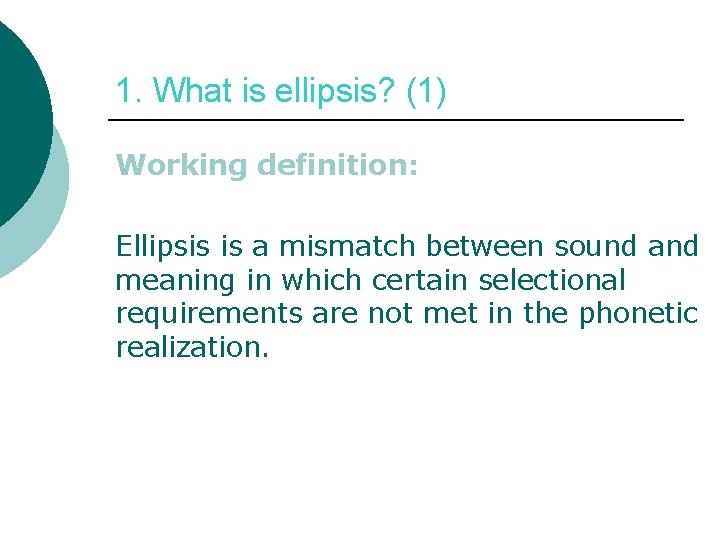 1. What is ellipsis? (1)

Working definition:

Ellipsis is a mismatch between sound and meaning in which certain selectional requirements are not met in the phonetic realization.